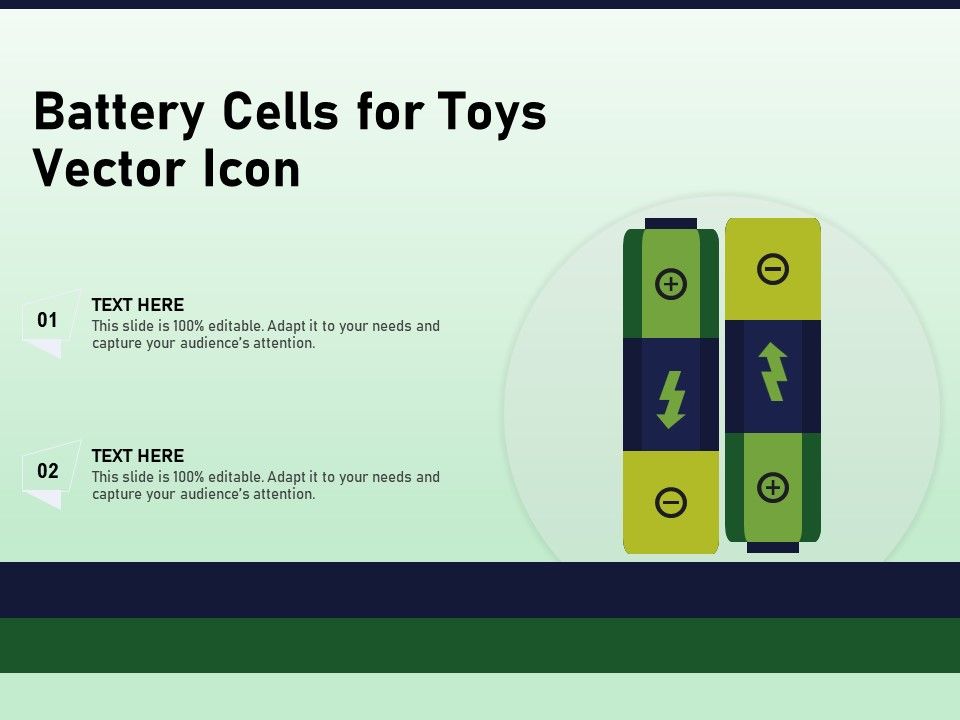 Battery Cells for Toys Vector Icon

01

TEXT HERE

This slide is 100% editable. Adapt it to your needs and capture your audience's attention.

02

TEXT HERE

This slide is 100% editable. Adapt it to your needs and capture your audience's attention.